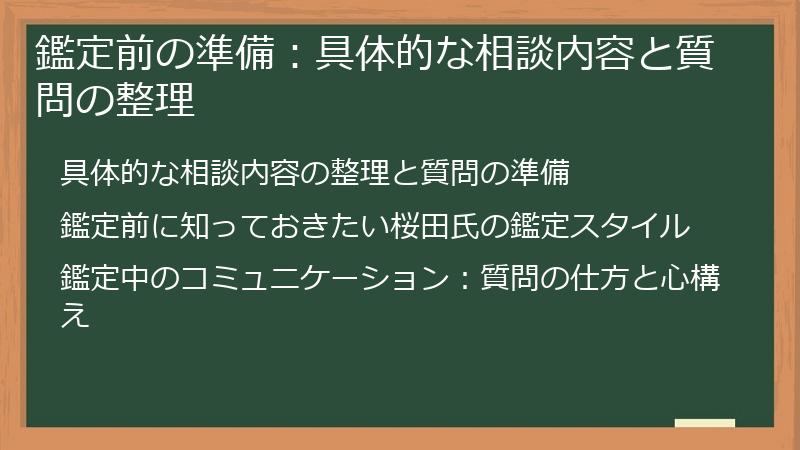 鑑定前の準備：具体的な相談内容と質問の整理

具体的な相談内容の整理と質問の準備

鑑定前に知っておきたい桜田氏の鑑定スタイル

鑑定中のコミュニケーション：質問の仕方と心構え